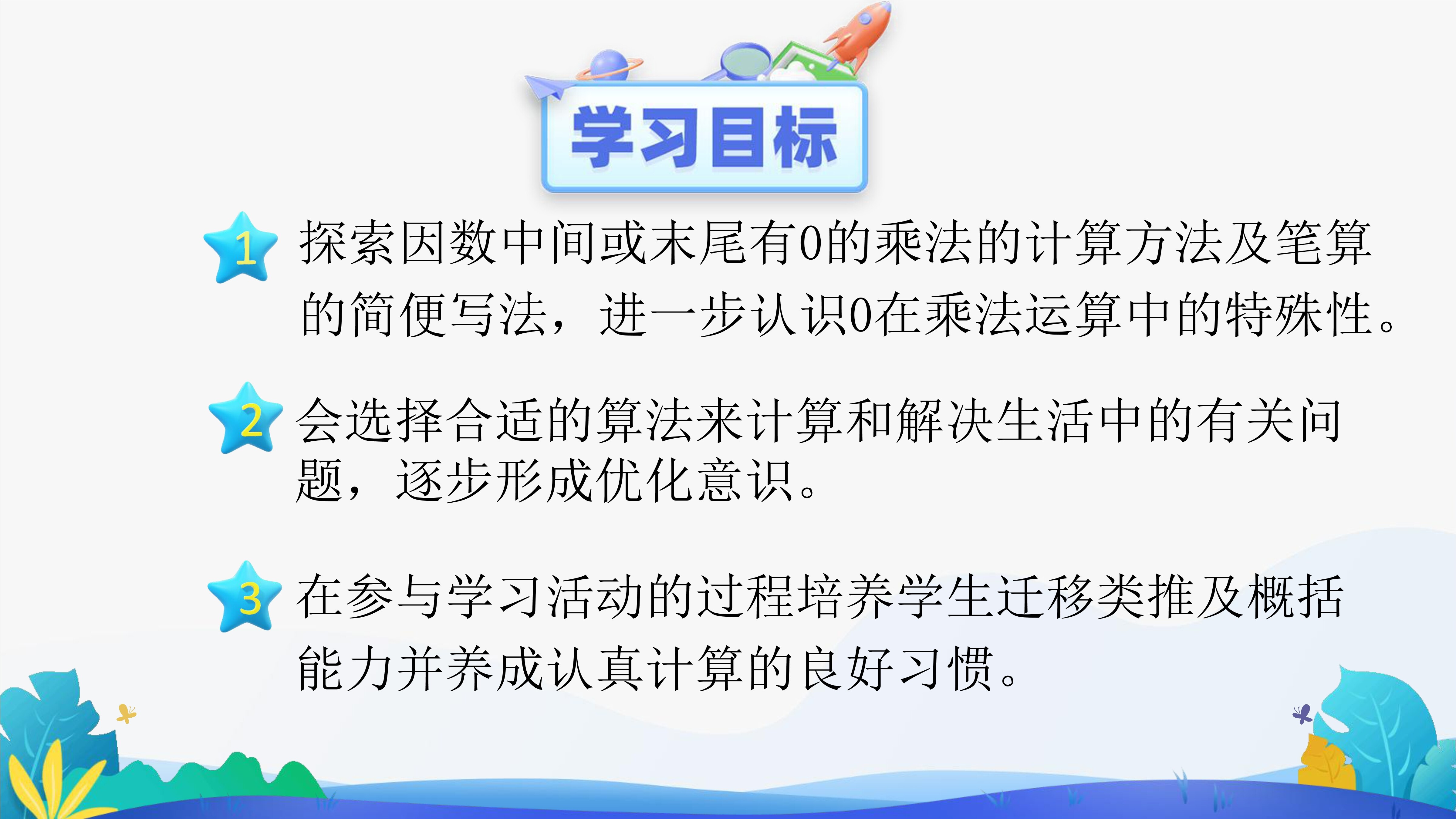 学习目标

1 探索因数中间或末尾有0的乘法的计算方法及笔算的简便写法，进一步认识0在乘法运算中的特殊性。

2 会选择合适的算法来计算和解决生活中的有关问题，逐步形成优化意识。

3 在参与学习活动的过程培养学生迁移类推及概括能力并养成认真计算的良好习惯。